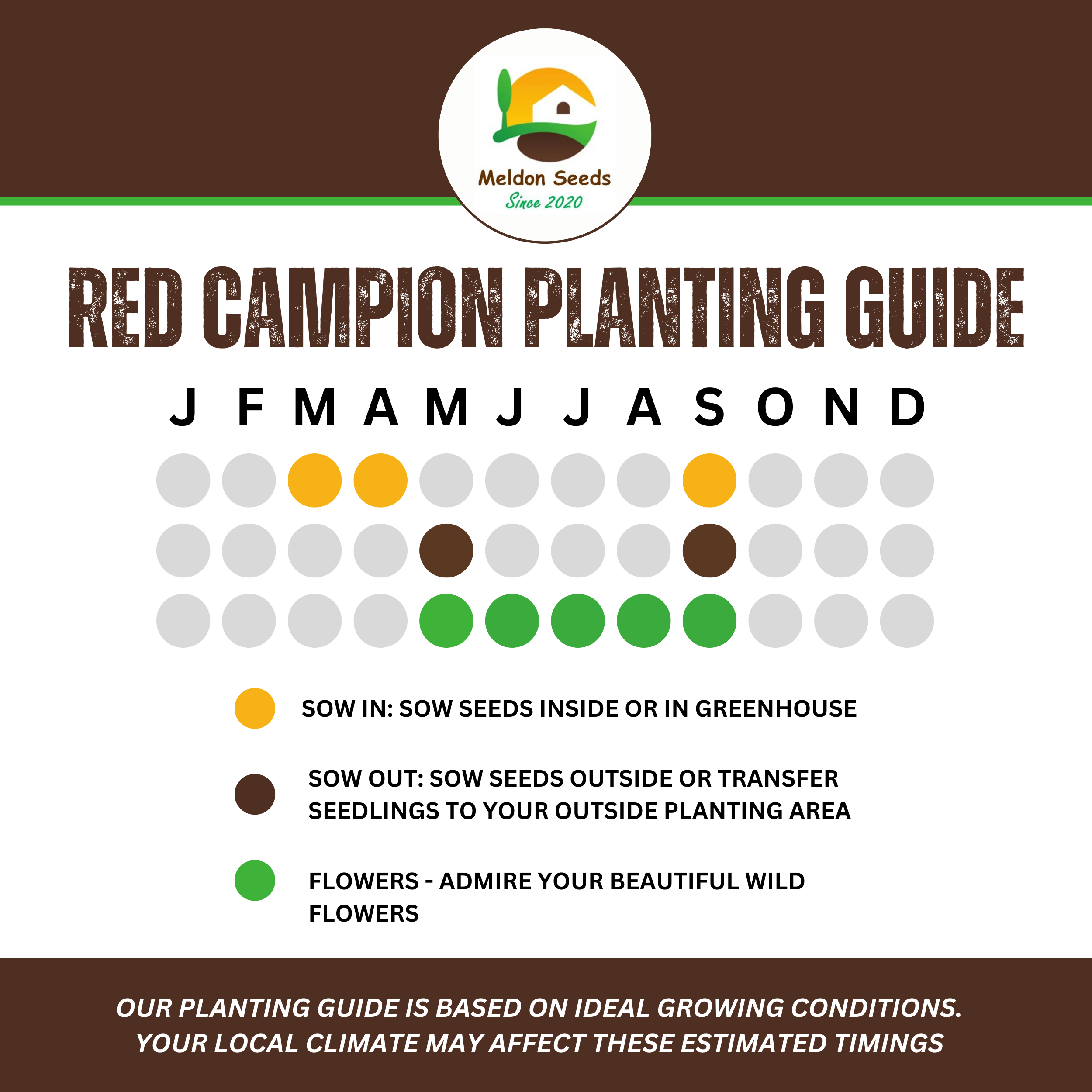 Meldon Seeds
Since 2020

RED CAMPION PLANTING GUIDE

J F M A M J J A S O N D

SOW IN: SOW SEEDS INSIDE OR IN GREENHOUSE

SOW OUT: SOW SEEDS OUTSIDE OR TRANSFER SEEDLINGS TO YOUR OUTSIDE PLANTING AREA

FLOWERS - ADMIRE YOUR BEAUTIFUL WILD FLOWERS

OUR PLANTING GUIDE IS BASED ON IDEAL GROWING CONDITIONS. YOUR LOCAL CLIMATE MAY AFFECT THESE ESTIMATED TIMINGS